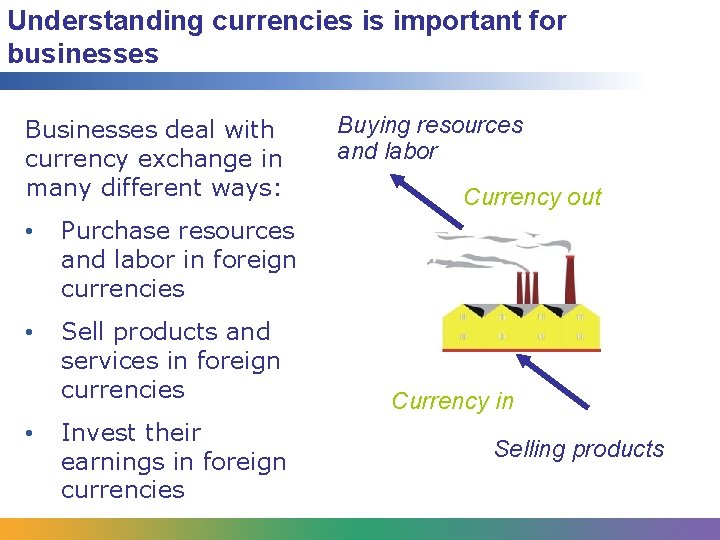 Understanding currencies is important for businesses

Businesses deal with currency exchange in many different ways:

• Purchase resources and labor in foreign currencies

• Sell products and services in foreign currencies

• Invest their earnings in foreign currencies

Buying resources and labor

Currency out

Currency in

Selling products